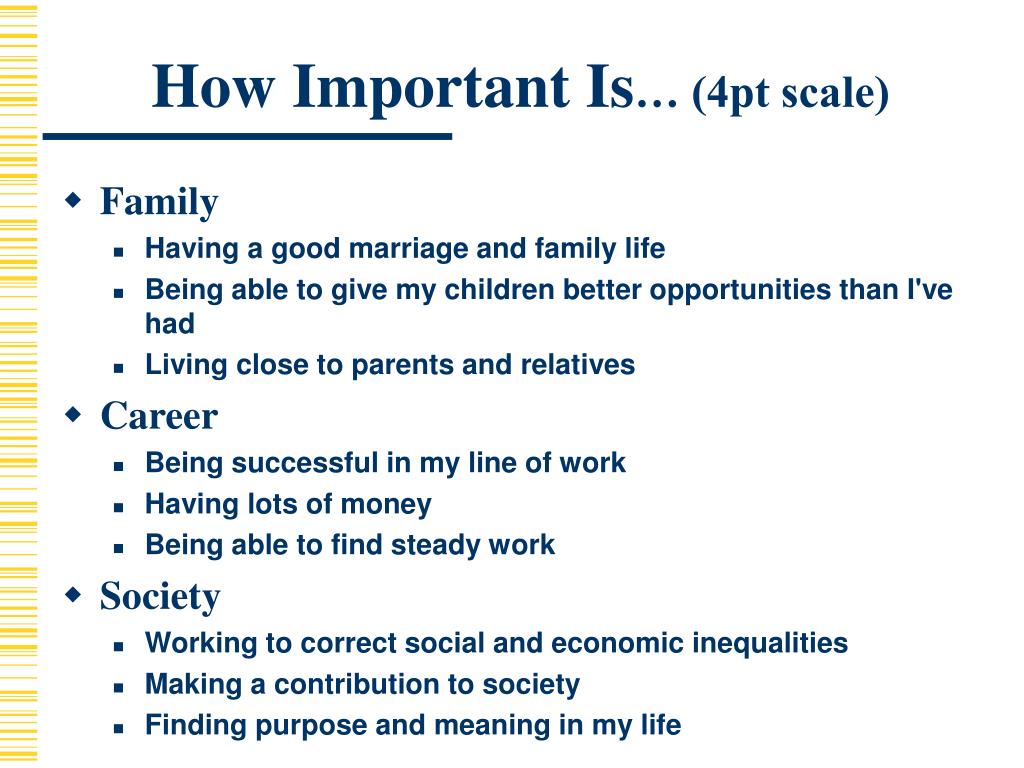 How Important Is… (4pt scale)

- Family
  - Having a good marriage and family life
  - Being able to give my children better opportunities than I've had
  - Living close to parents and relatives
- Career
  - Being successful in my line of work
  - Having lots of money
  - Being able to find steady work
- Society
  - Working to correct social and economic inequalities
  - Making a contribution to society
  - Finding purpose and meaning in my life